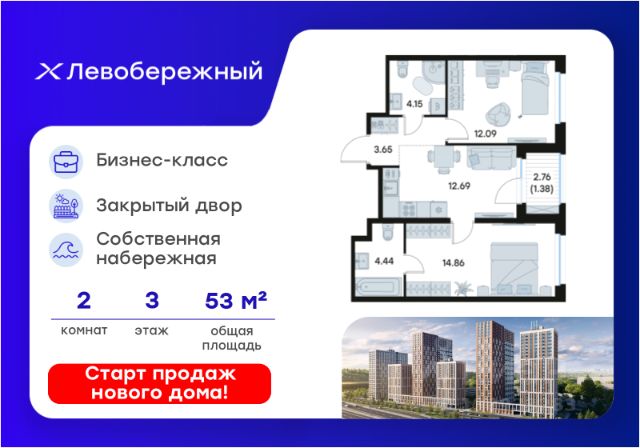 Левобережный

Бизнес-класс

Закрытый двор

Собственная набережная

2
комнат

3
этаж

53 м²
общая площадь

Старт продаж нового дома!

4.15

12.09

3.65

12.69

2.76
(1.38)

4.44

14.86